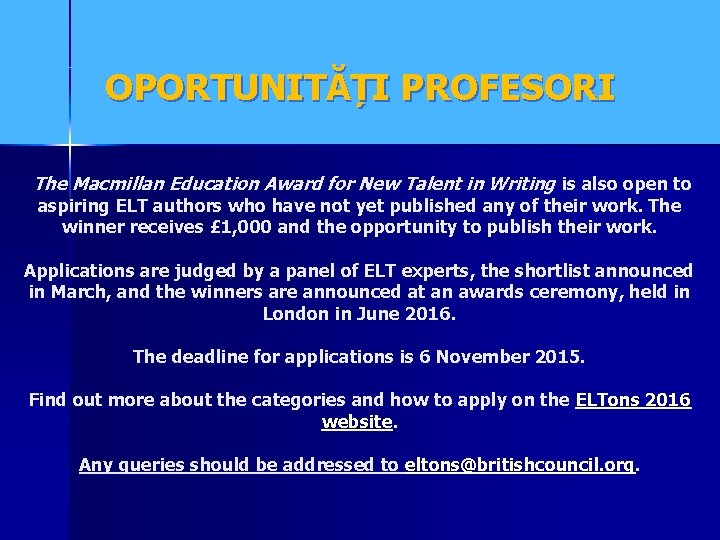 OPORTUNITĂȚI PROFESORI

The Macmillan Education Award for New Talent in Writing is also open to aspiring ELT authors who have not yet published any of their work. The winner receives £1,000 and the opportunity to publish their work.

Applications are judged by a panel of ELT experts, the shortlist announced in March, and the winners are announced at an awards ceremony, held in London in June 2016.

The deadline for applications is 6 November 2015.

Find out more about the categories and how to apply on the ELTons 2016 website.

Any queries should be addressed to eltons@britishcouncil.org.